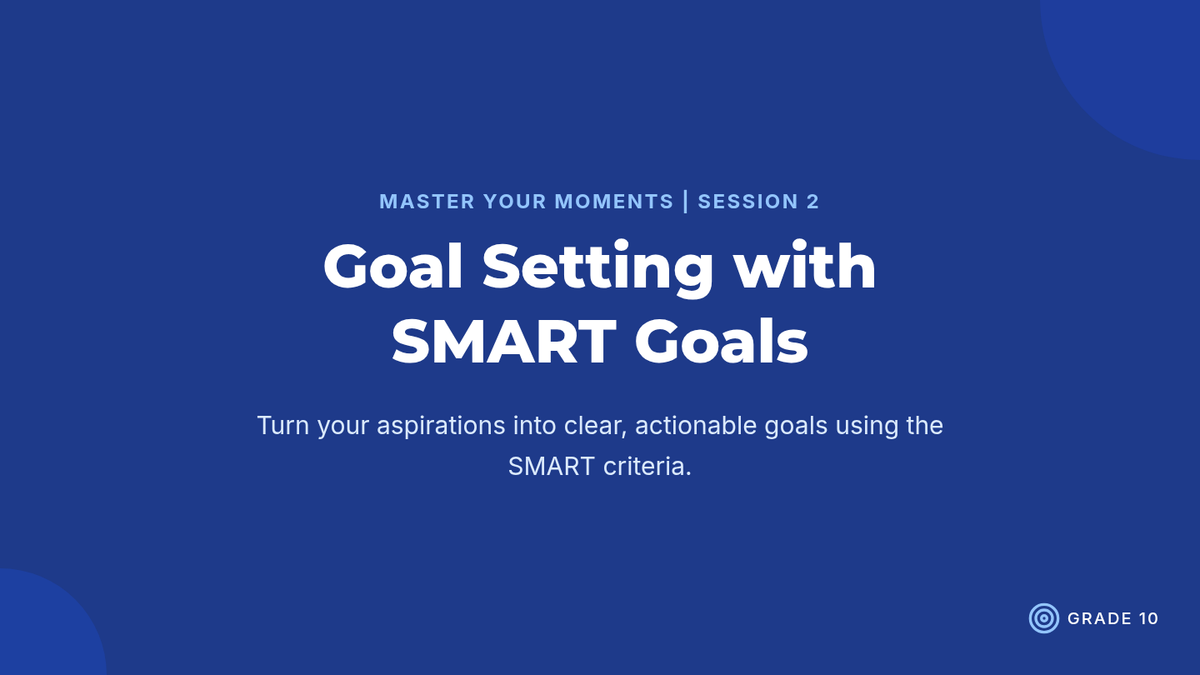 MASTER YOUR MOMENTS | SESSION 2

Goal Setting with SMART Goals

Turn your aspirations into clear, actionable goals using the SMART criteria.

GRADE 10